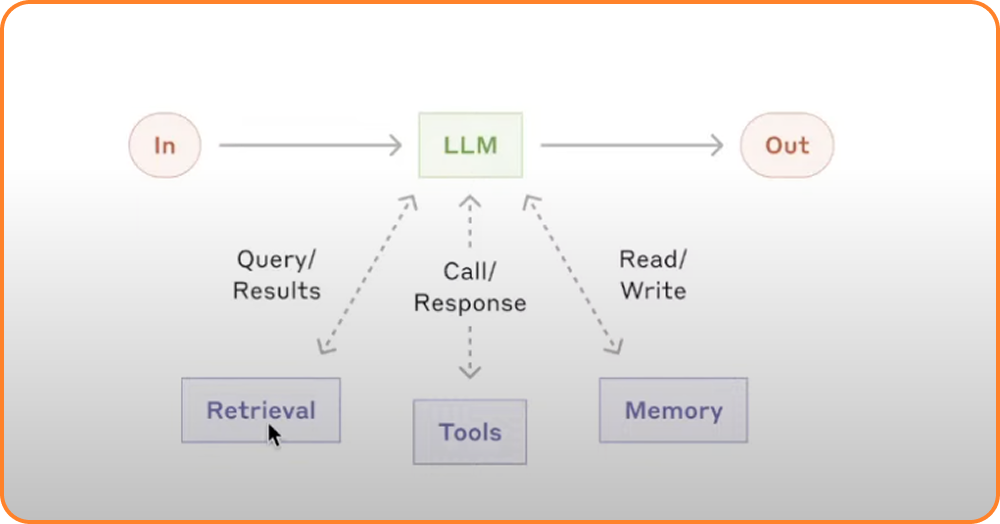 In

LLM

Out

Query/
Results

Call/
Response

Read/
Write

Retrieval

Tools

Memory